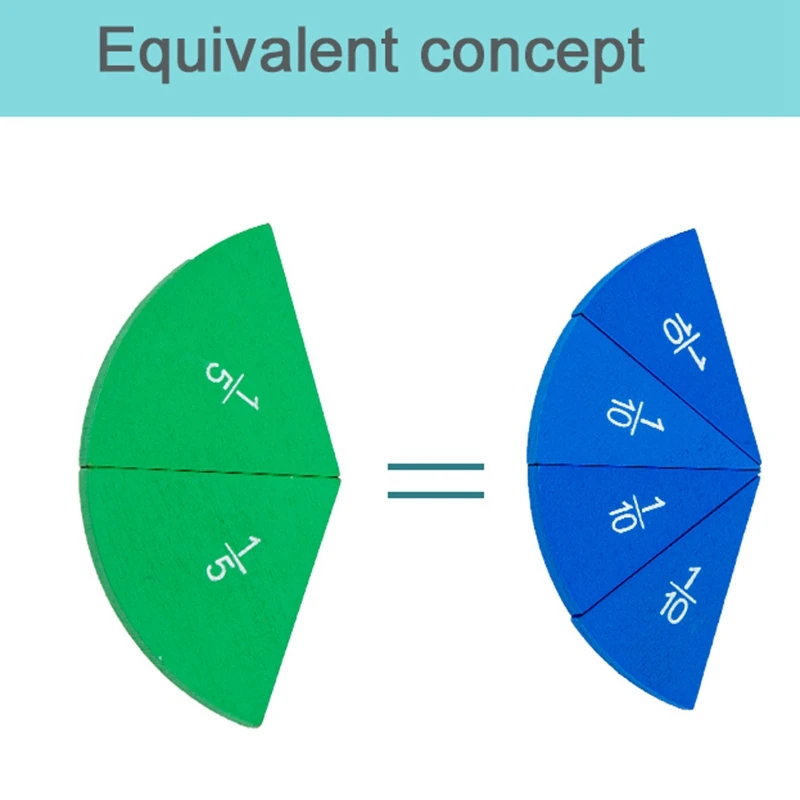 Equivalent concept

$\frac{1}{5}$

$\frac{1}{5}$

=

$\frac{1}{10}$

$\frac{1}{10}$

$\frac{1}{10}$

$\frac{1}{10}$